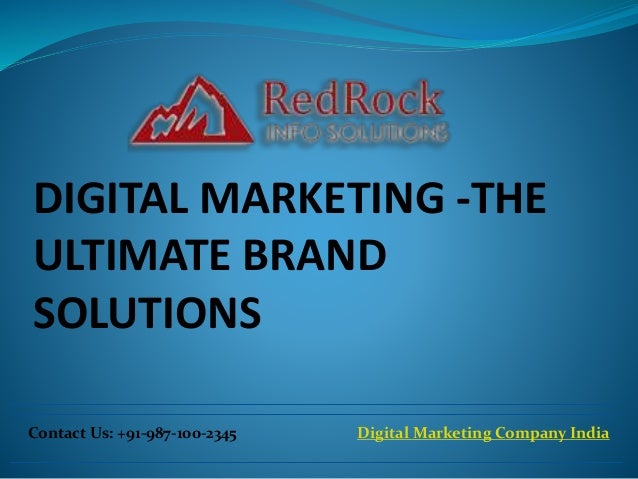 RedRock
INFO SOLUTIONS

DIGITAL MARKETING -THE ULTIMATE BRAND SOLUTIONS

Contact Us: +91-987-100-2345

Digital Marketing Company India